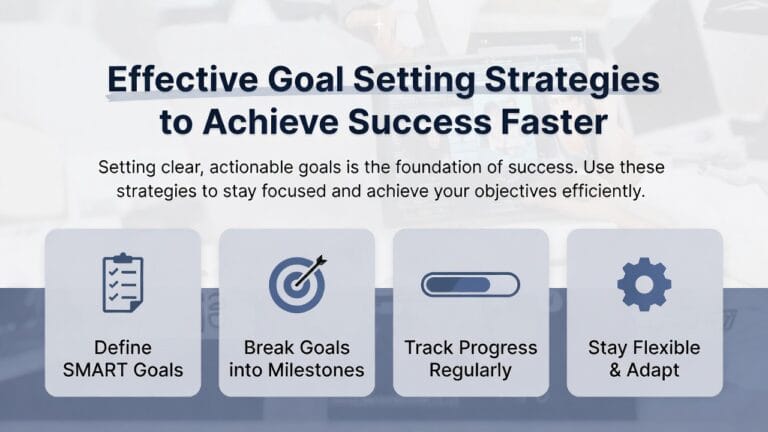 Effective Goal Setting Strategies to Achieve Success Faster

Setting clear, actionable goals is the foundation of success. Use these strategies to stay focused and achieve your objectives efficiently.

Define SMART Goals

Break Goals into Milestones

Track Progress Regularly

Stay Flexible & Adapt